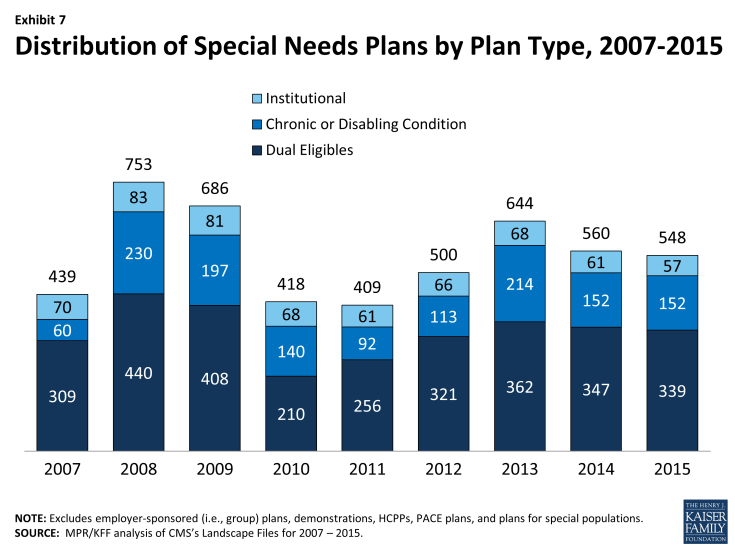 Exhibit 7

Distribution of Special Needs Plans by Plan Type, 2007-2015

Institutional
Chronic or Disabling Condition
Dual Eligibles

439
70
60
309

753
83
230
440

686
81
197
408

418
68
140
210

409
61
92
256

500
66
113
321

644
68
214
362

560
61
152
347

548
57
152
339

2007 2008 2009 2010 2011 2012 2013 2014 2015

NOTE: Excludes employer-sponsored (i.e., group) plans, demonstrations, HCPPs, PACE plans, and plans for special populations.
SOURCE: MPR/KFF analysis of CMS's Landscape Files for 2007 – 2015.

THE HENRY J. KAISER FAMILY FOUNDATION